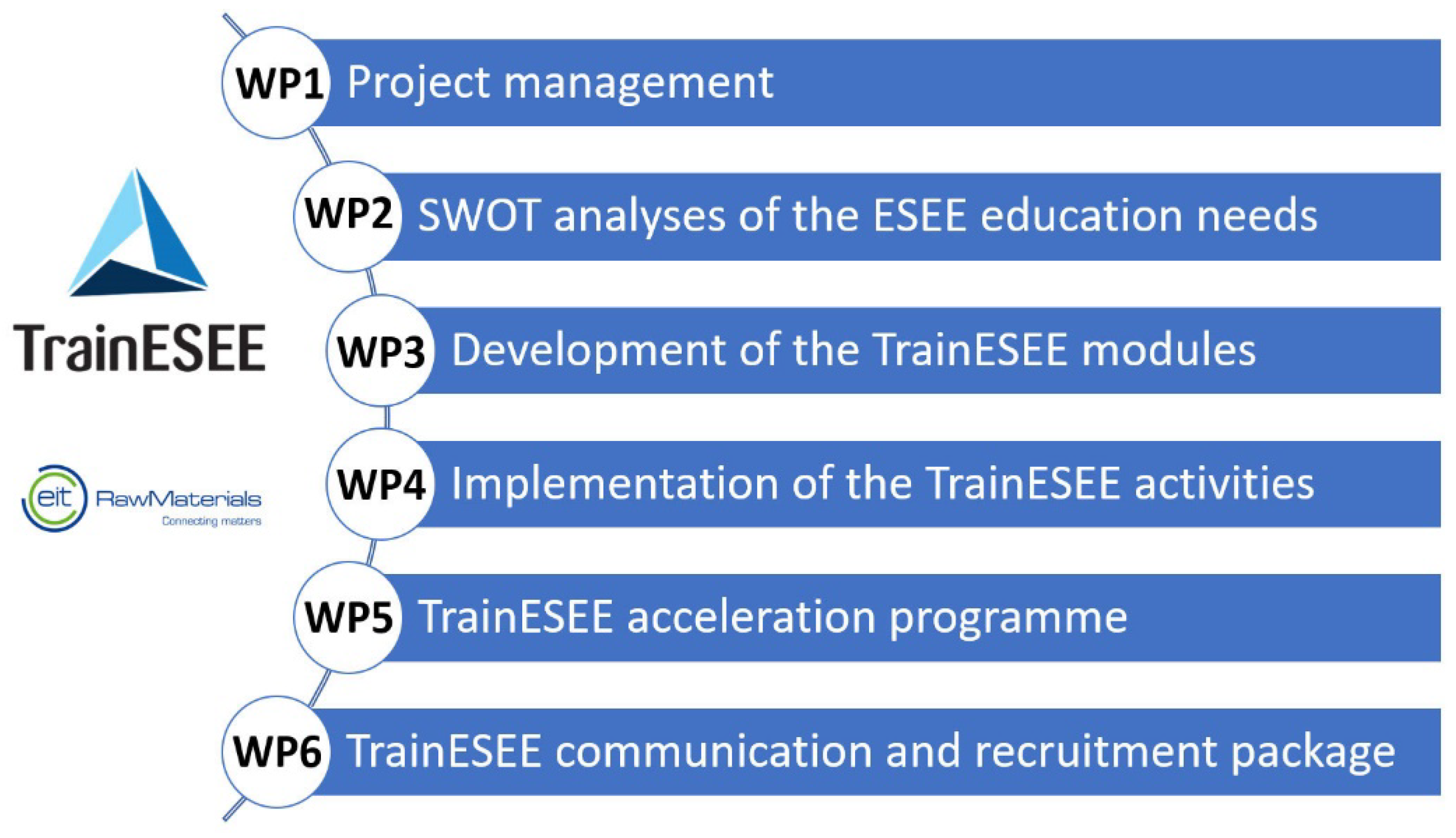 TrainESEE

eit RawMaterials
Connecting matters

WP1 Project management

WP2 SWOT analyses of the ESEE education needs

WP3 Development of the TrainESEE modules

WP4 Implementation of the TrainESEE activities

WP5 TrainESEE acceleration programme

WP6 TrainESEE communication and recruitment package